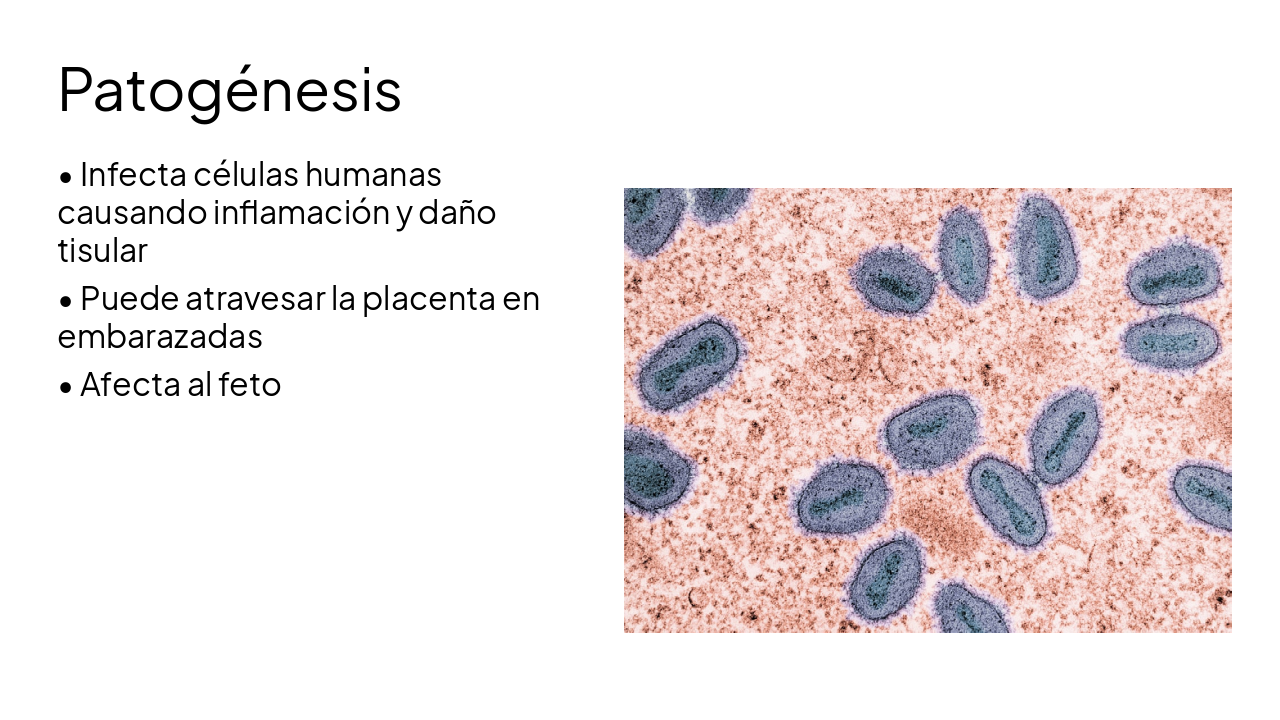 Patogénesis

• Infecta células humanas causando inflamación y daño tisular

• Puede atravesar la placenta en embarazadas

• Afecta al feto